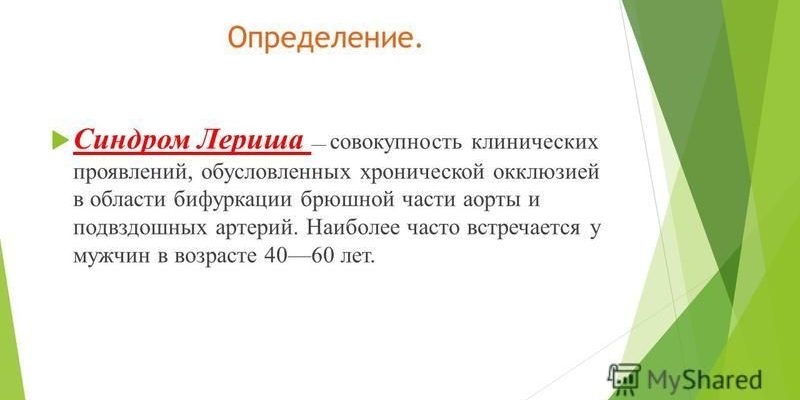 Определение.

Синдром Лериша — совокупность клинических проявлений, обусловленных хронической окклюзией в области бифуркации брюшной части аорты и подвздошных артерий. Наиболее часто встречается у мужчин в возрасте 40—60 лет.

MyShared